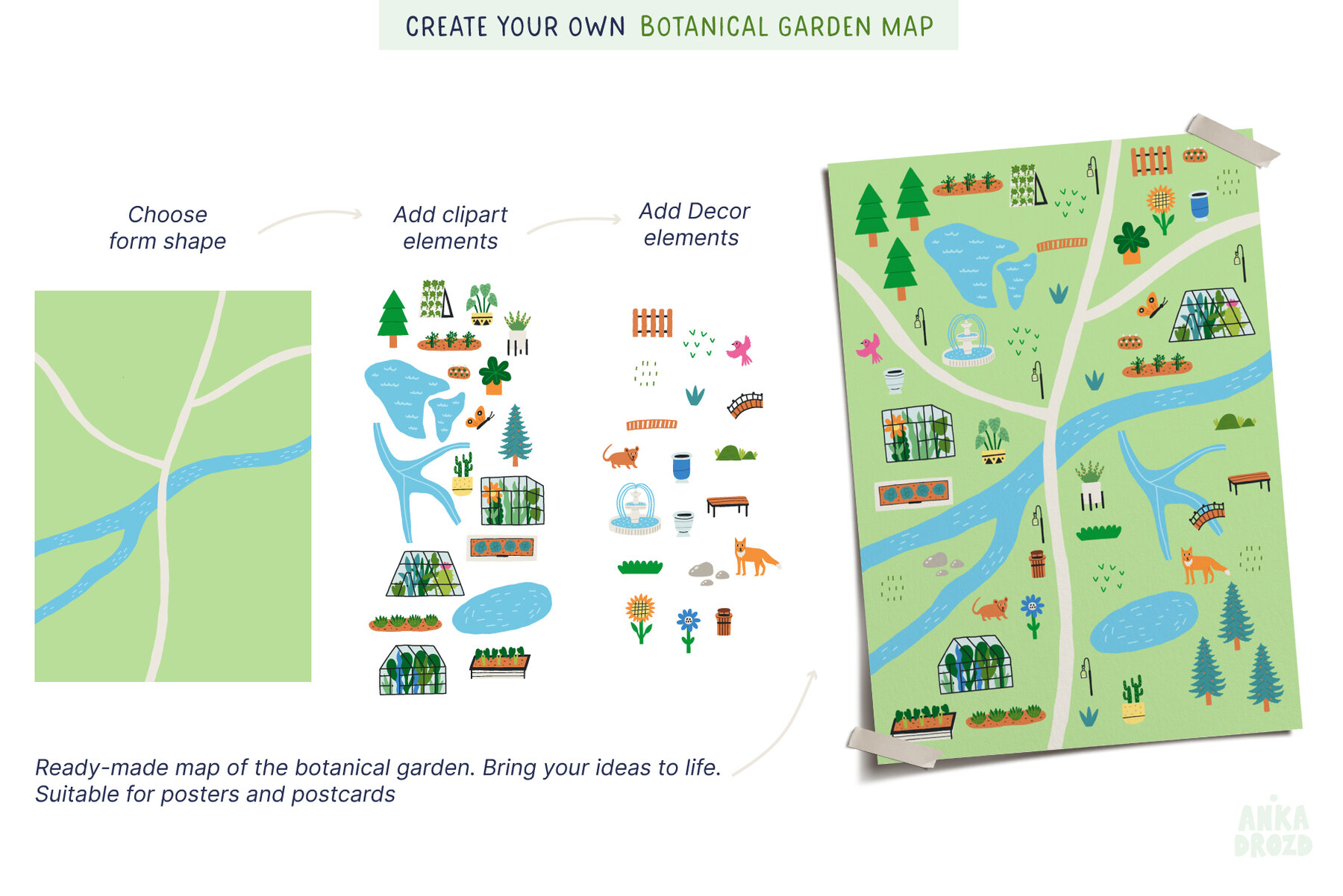 CREATE YOUR OWN BOTANICAL GARDEN MAP

Choose form shape

Add clipart elements

Add Decor elements

Ready-made map of the botanical garden. Bring your ideas to life. Suitable for posters and postcards

ANKA DROZD